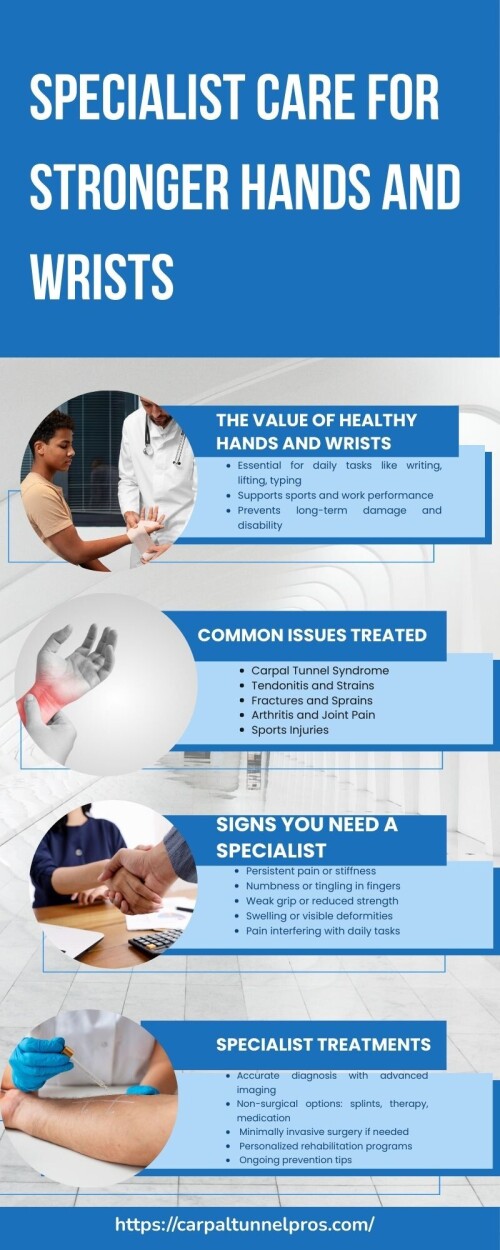 SPECIALIST CARE FOR STRONGER HANDS AND WRISTS

THE VALUE OF HEALTHY HANDS AND WRISTS

- Essential for daily tasks like writing, lifting, typing
- Supports sports and work performance
- Prevents long-term damage and disability

COMMON ISSUES TREATED

- Carpal Tunnel Syndrome
- Tendonitis and Strains
- Fractures and Sprains
- Arthritis and Joint Pain
- Sports Injuries

SIGNS YOU NEED A SPECIALIST

- Persistent pain or stiffness
- Numbness or tingling in fingers
- Weak grip or reduced strength
- Swelling or visible deformities
- Pain interfering with daily tasks

SPECIALIST TREATMENTS

- Accurate diagnosis with advanced imaging
- Non-surgical options: splints, therapy, medication
- Minimally invasive surgery if needed
- Personalized rehabilitation programs
- Ongoing prevention tips

https://carpaltunnelpros.com/